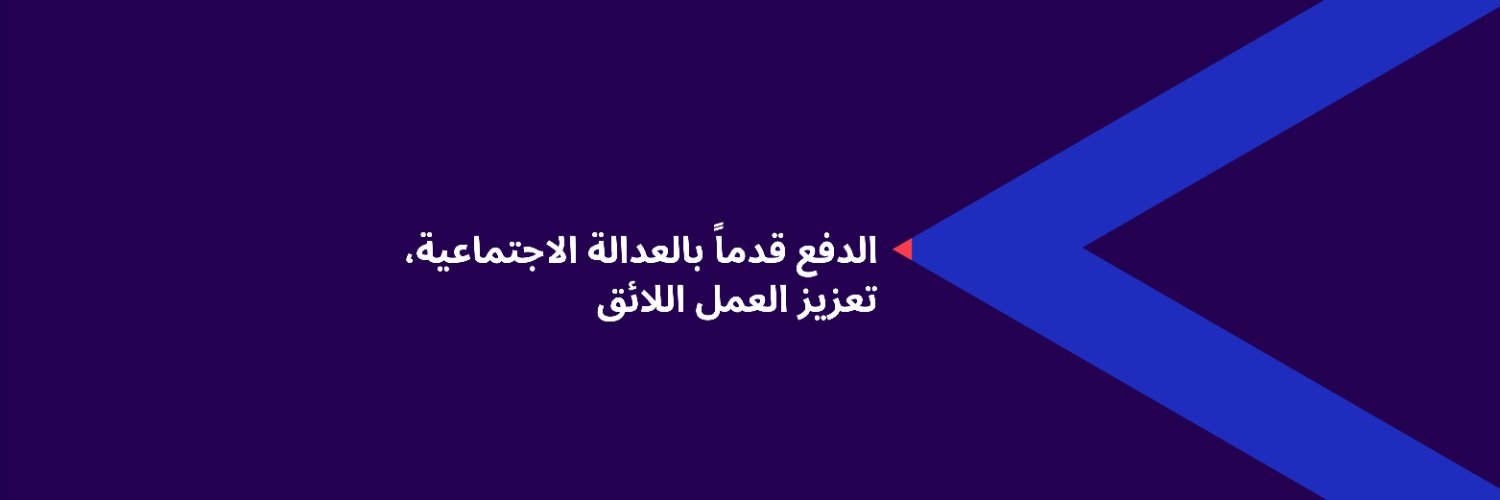 الدفع قدماً بالعدالة الاجتماعية،
تعزيز العمل اللائق